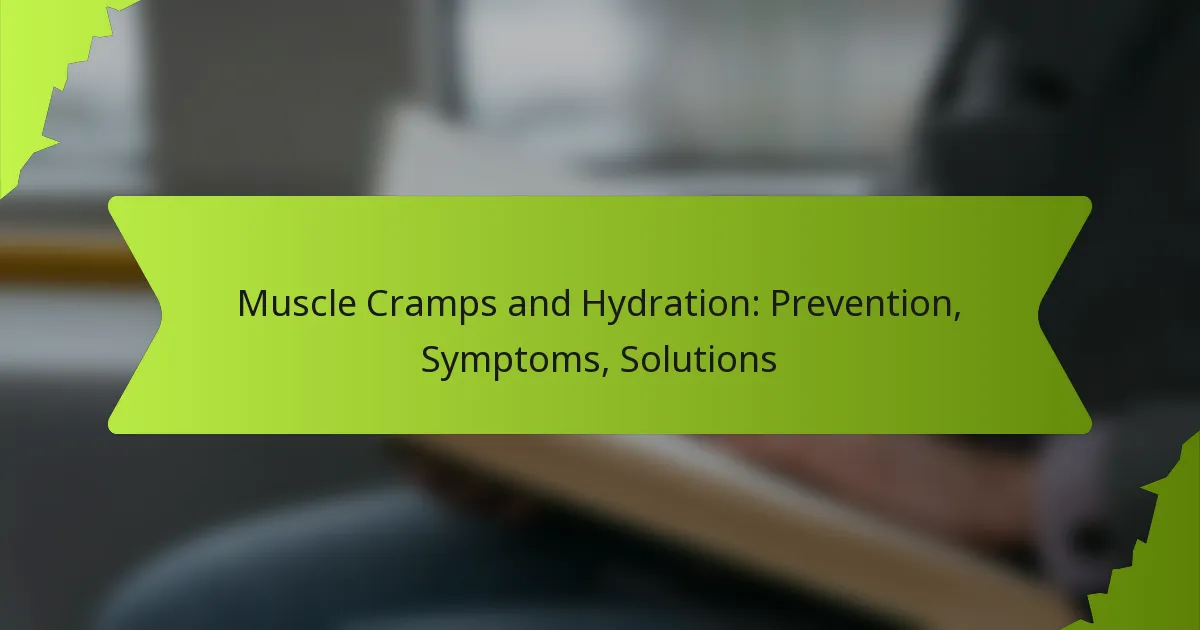 Muscle Cramps and Hydration: Prevention, Symptoms, Solutions